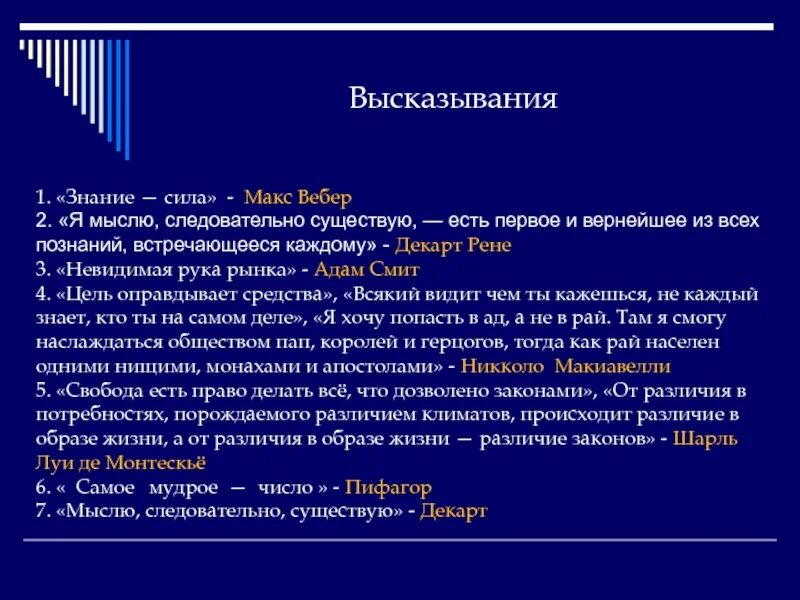 Высказывания

1. «Знание — сила» - Макс Вебер
2. «Я мыслю, следовательно существую, — есть первое и вернейшее из всех познаний, встречающееся каждому» - Декарт Рене
3. «Невидимая рука рынка» - Адам Смит
4. «Цель оправдывает средства», «Всякий видит чем ты кажешься, не каждый знает, кто ты на самом деле», «Я хочу попасть в ад, а не в рай. Там я смогу наслаждаться обществом пап, королей и герцогов, тогда как рай населен одними нищими, монахами и апостолами» - Никколо Макиавелли
5. «Свобода есть право делать всё, что дозволено законами», «От различия в потребностях, порождаемого различием климатов, происходит различие в образе жизни, а от различия в образе жизни — различие законов» - Шарль Луи де Монтескьё
6. « Самое мудрое — число » - Пифагор
7. «Мыслю, следовательно, существую» - Декарт